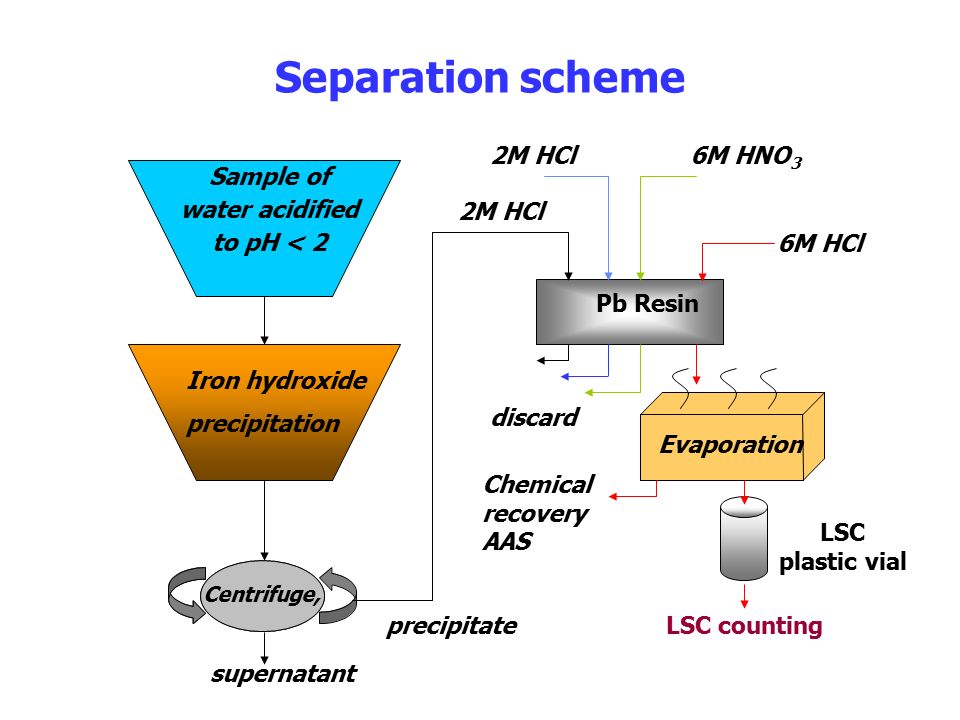 Separation scheme

Sample of water acidified to pH < 2

Iron hydroxide precipitation

Centrifuge,

supernatant

precipitate

2M HCl

2M HCl

6M $HNO_3$

6M HCl

Pb Resin

discard

Evaporation

Chemical recovery AAS

LSC plastic vial

LSC counting